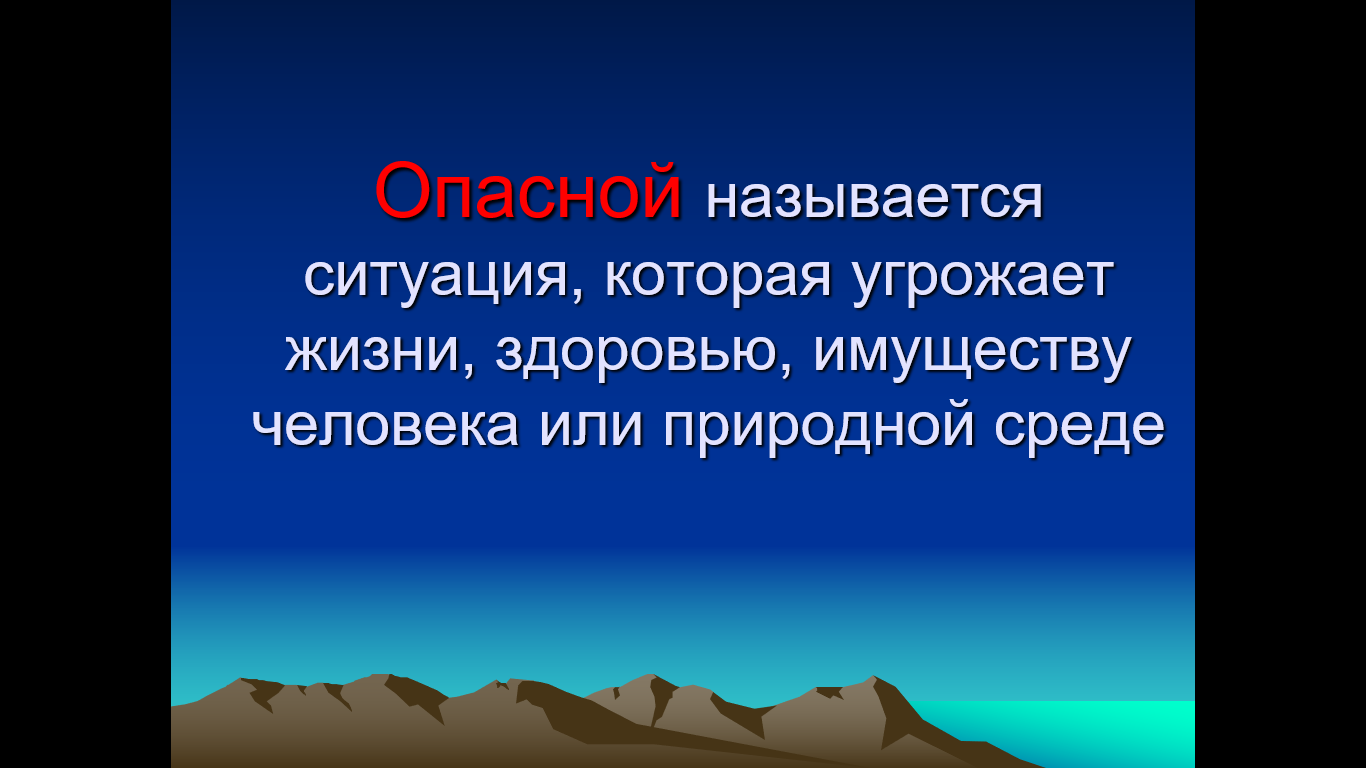 Опасной называется ситуация, которая угрожает жизни, здоровью, имуществу человека или природной среде